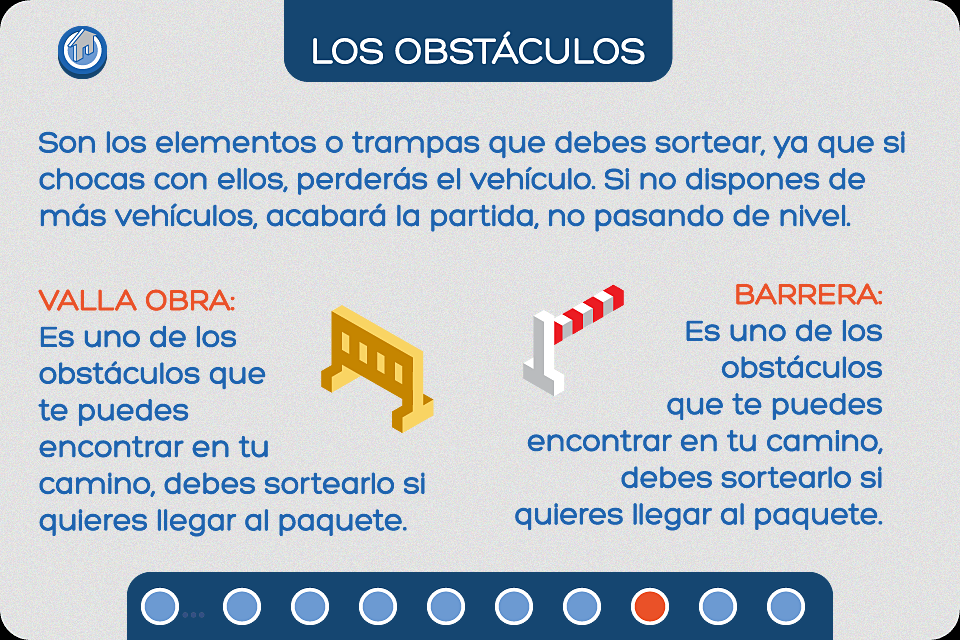 LOS OBSTÁCULOS

Son los elementos o trampas que debes sortear, ya que si chocas con ellos, perderás el vehículo. Si no dispones de más vehículos, acabará la partida, no pasando de nivel.

VALLA OBRA:
Es uno de los obstáculos que te puedes encontrar en tu camino, debes sortearlo si quieres llegar al paquete.

BARRERA:
Es uno de los obstáculos que te puedes encontrar en tu camino, debes sortearlo si quieres llegar al paquete.